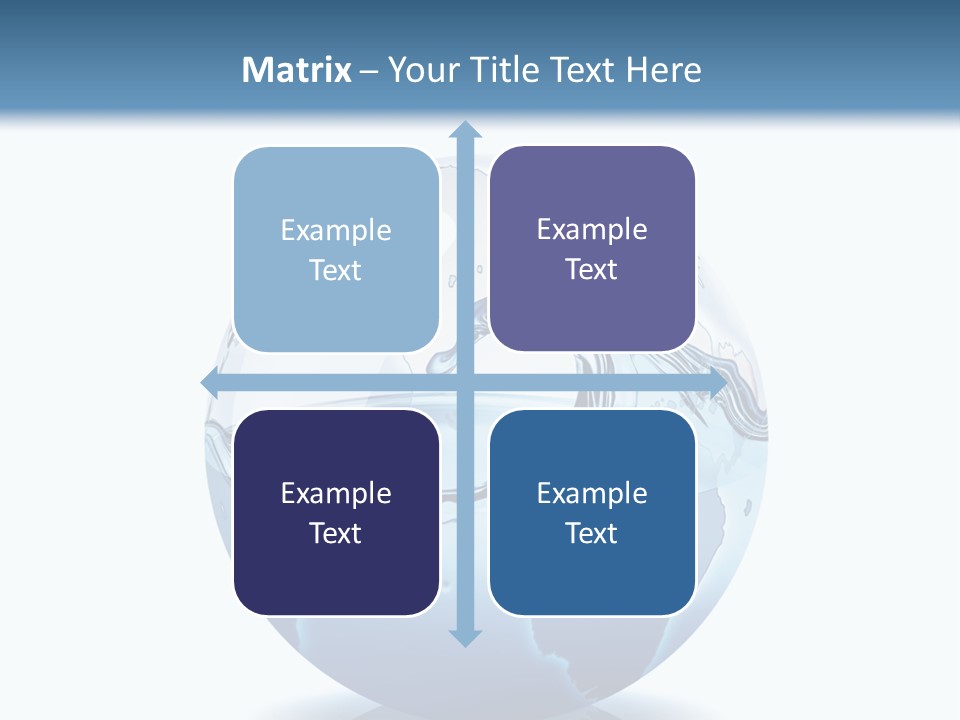 Matrix – Your Title Text Here

Example Text

Example Text

Example Text

Example Text